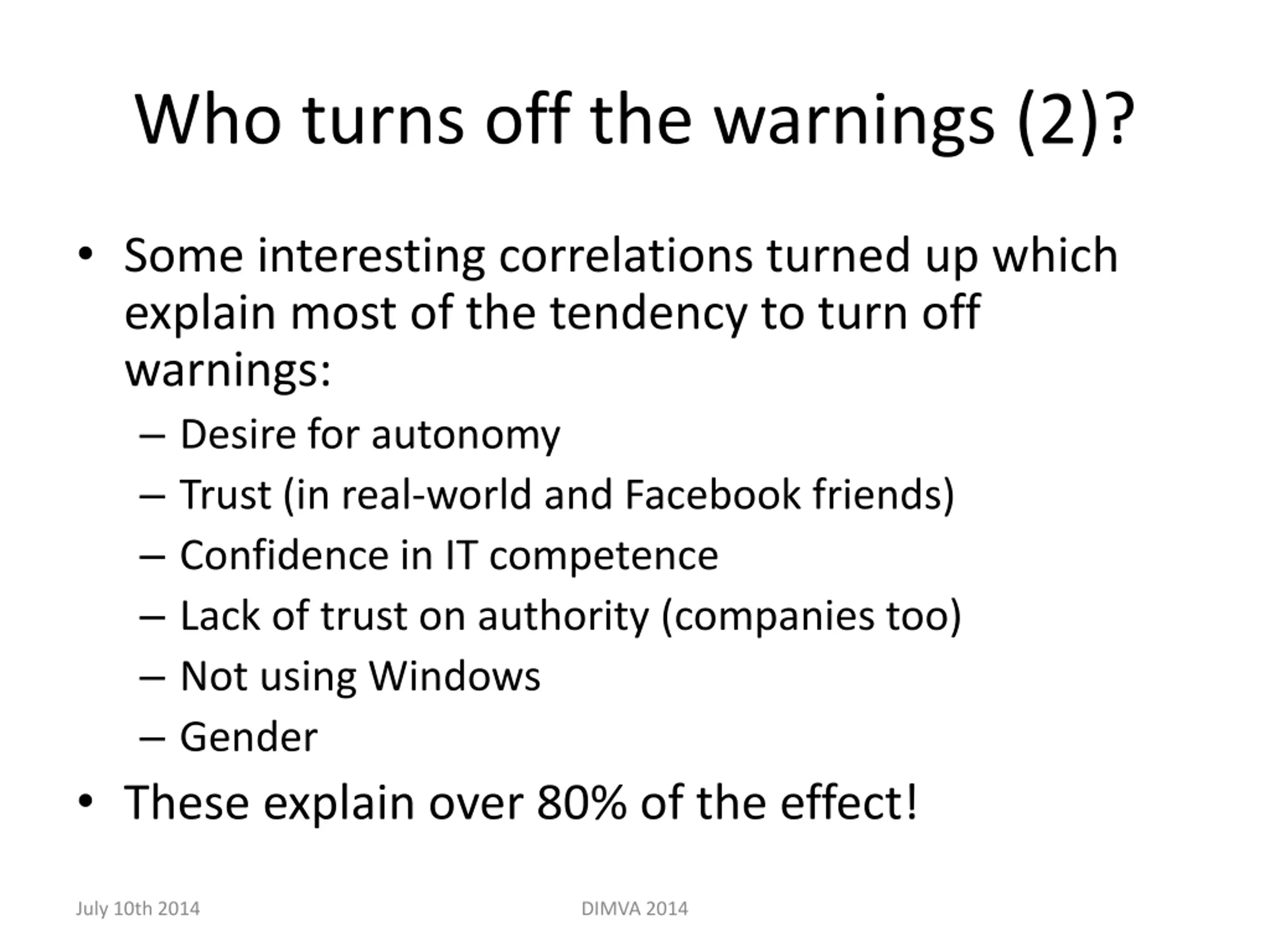 Who turns off the warnings (2)?

• Some interesting correlations turned up which explain most of the tendency to turn off warnings:
– Desire for autonomy
– Trust (in real-world and Facebook friends)
– Confidence in IT competence
– Lack of trust on authority (companies too)
– Not using Windows
– Gender
• These explain over 80% of the effect!

July 10th 2014

DIMVA 2014